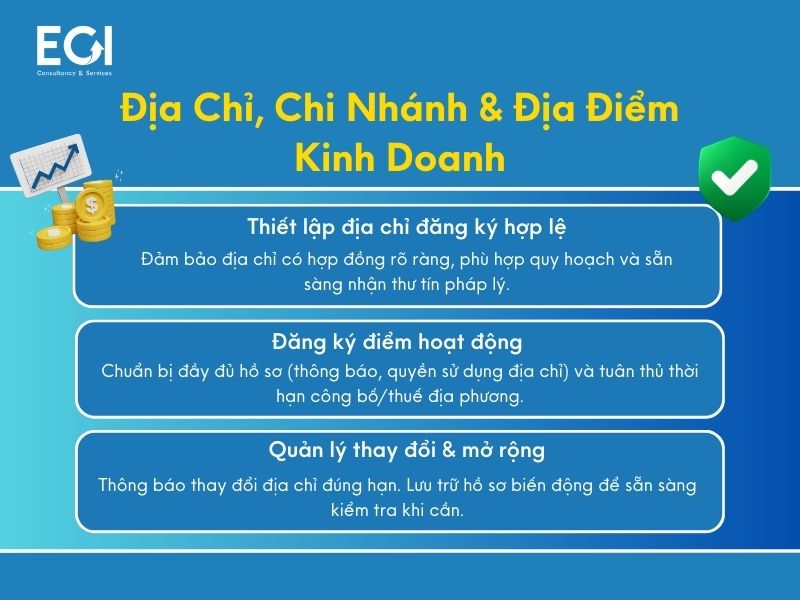 EGI
Consultancy & Services

Địa Chỉ, Chi Nhánh & Địa Điểm Kinh Doanh

Thiết lập địa chỉ đăng ký hợp lệ
Đảm bảo địa chỉ có hợp đồng rõ ràng, phù hợp quy hoạch và sẵn sàng nhận thư tín pháp lý.

Đăng ký điểm hoạt động
Chuẩn bị đầy đủ hồ sơ (thông báo, quyền sử dụng địa chỉ) và tuân thủ thời hạn công bố/thuế địa phương.

Quản lý thay đổi & mở rộng
Thông báo thay đổi địa chỉ đúng hạn. Lưu trữ hồ sơ biến động để sẵn sàng kiểm tra khi cần.